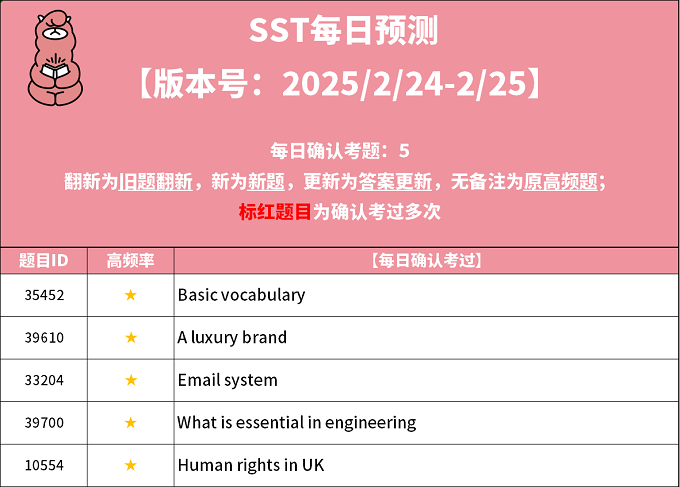 SST每日预测
【版本号：2025/2/24-2/25】

每日确认考题：5
翻新为旧题翻新，新为新题，更新为答案更新，无备注为原高频题；
标红题目为确认考过多次

| 题目ID | 高频率 | 【每日确认考过】 |
|---|---|---|
| 35452 | ★ | Basic vocabulary |
| 39610 | ★ | A luxury brand |
| 33204 | ★ | Email system |
| 39700 | ★ | What is essential in engineering |
| 10554 | ★ | Human rights in UK |